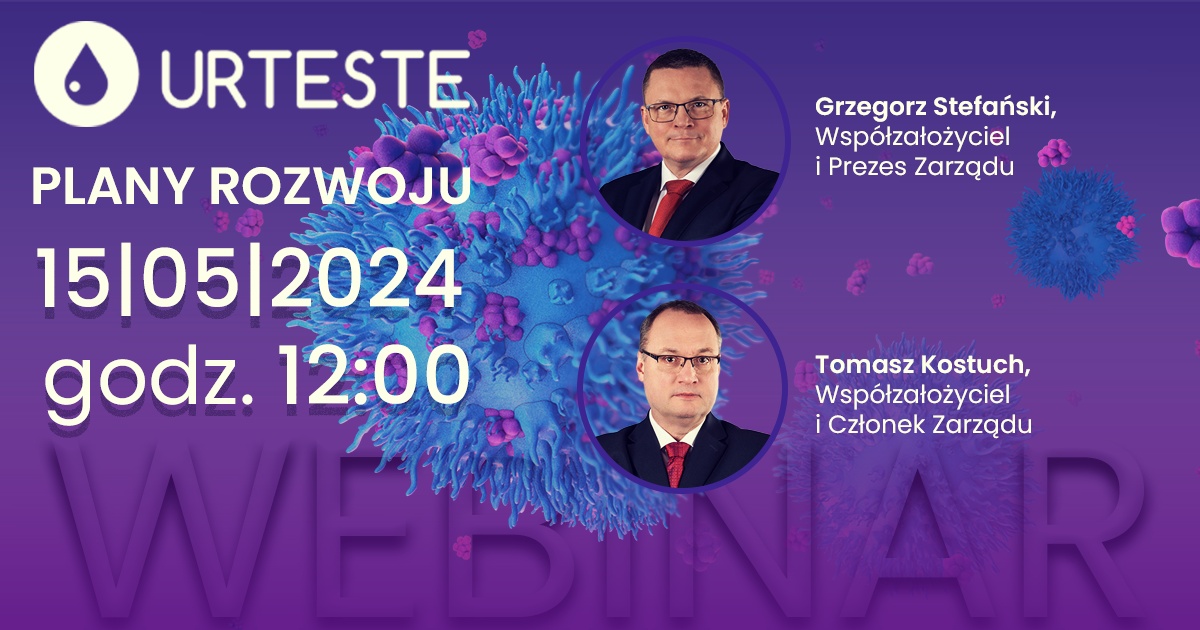 URTESTE

PLANY ROZWOJU

15|05|2024

godz. 12:00

Grzegorz Stefański, Współzałożyciel i Prezes Zarządu

Tomasz Kostuch, Współzałożyciel i Członek Zarządu

WEBINAR